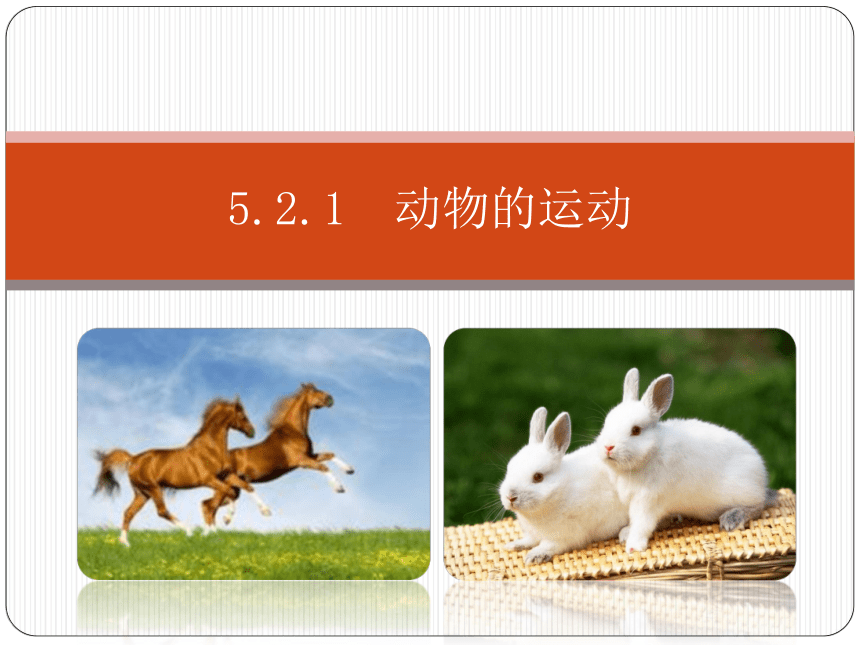 5.2.1　动物的运动